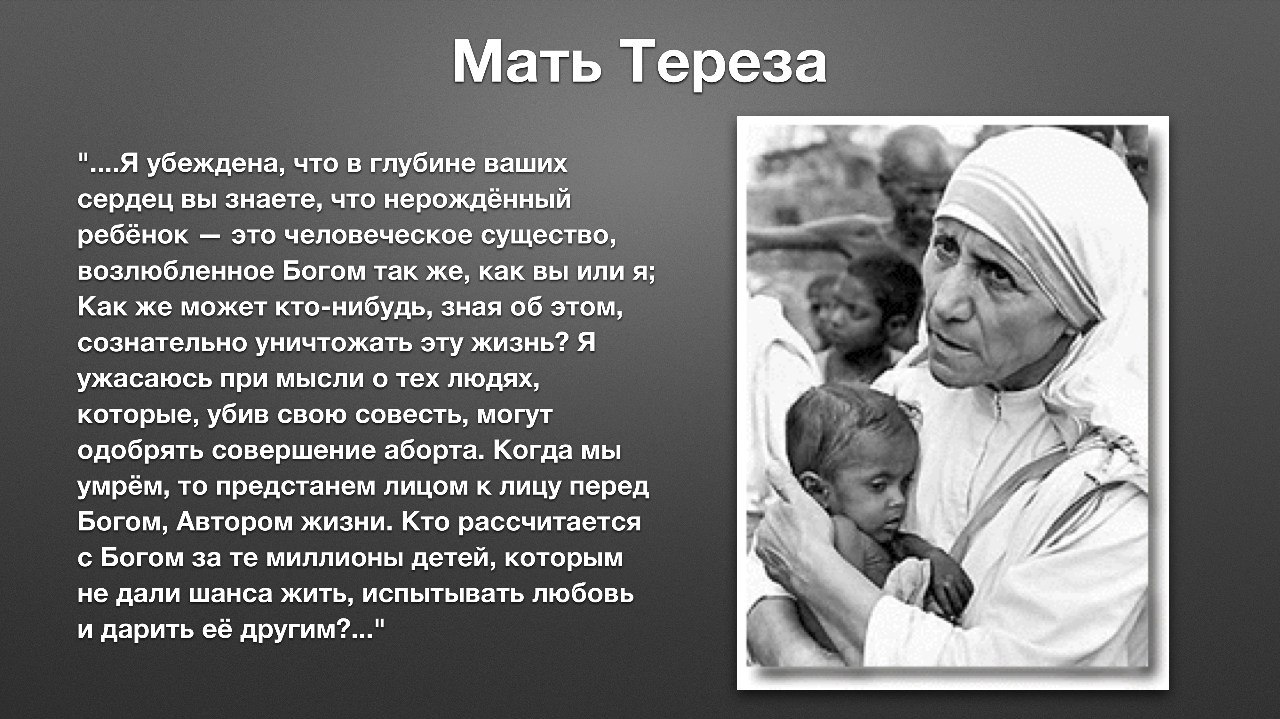 Мать Тереза

"....Я убеждена, что в глубине ваших сердец вы знаете, что нерождённый ребёнок — это человеческое существо, возлюбленное Богом так же, как вы или я; Как же может кто-нибудь, зная об этом, сознательно уничтожать эту жизнь? Я ужасаюсь при мысли о тех людях, которые, убив свою совесть, могут одобрять совершение аборта. Когда мы умрём, то предстанем лицом к лицу перед Богом, Автором жизни. Кто рассчитается с Богом за те миллионы детей, которым не дали шанса жить, испытывать любовь и дарить её другим?..."